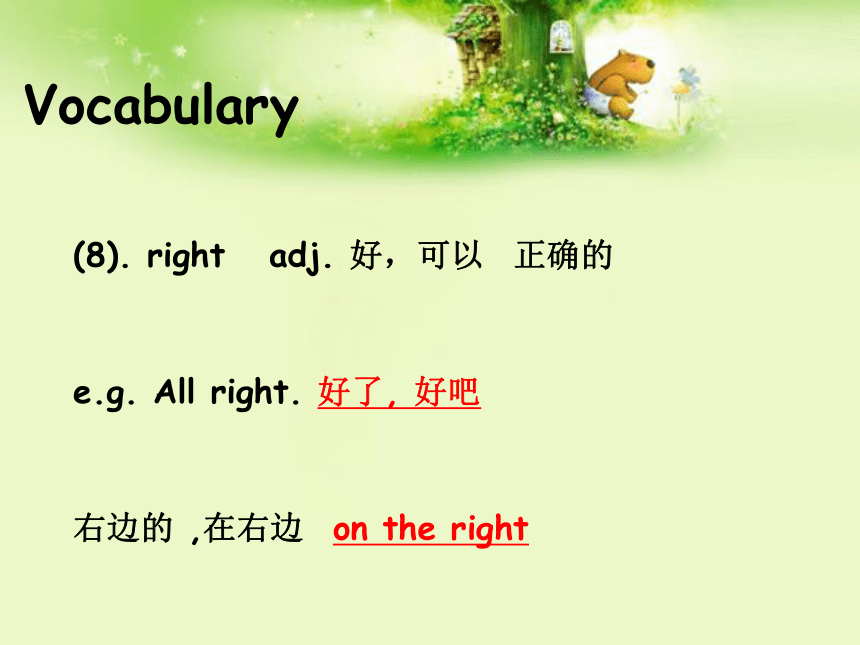 Vocabulary

(8). right adj. 好，可以 正确的

e.g. All right. 好了, 好吧

右边的 ,在右边 on the right